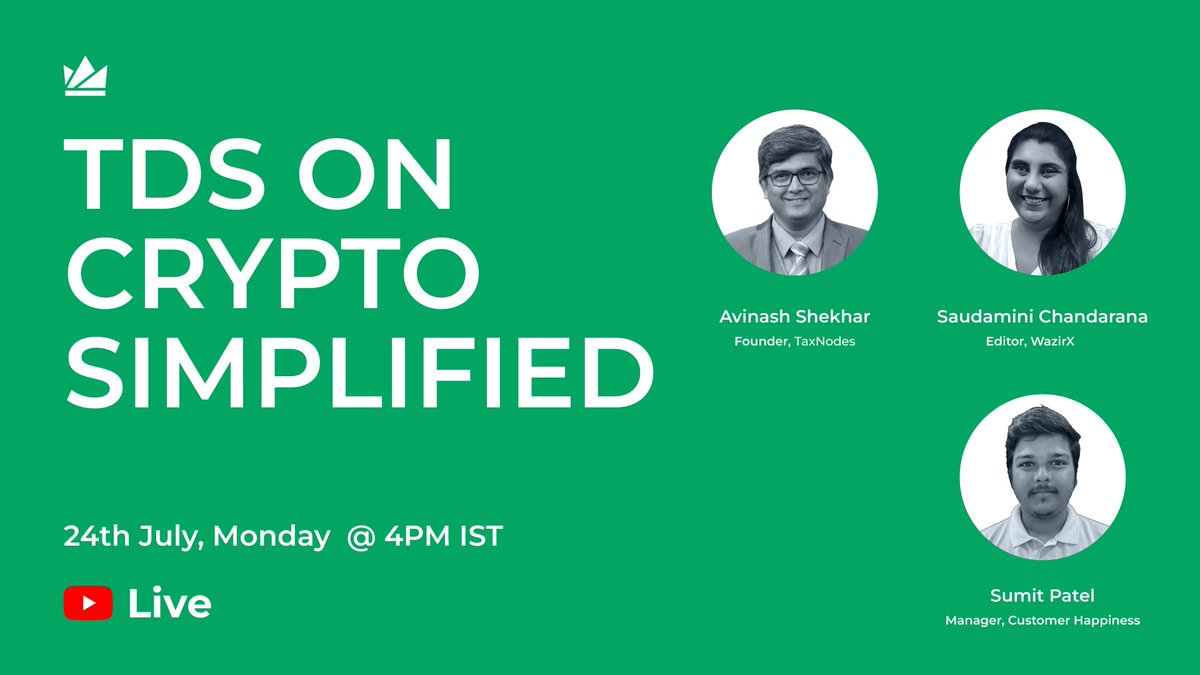 TDS ON CRYPTO SIMPLIFIED

24th July, Monday @ 4PM IST

Live

Avinash Shekhar
Founder, TaxNodes

Saudamini Chandarana
Editor, WazirX

Sumit Patel
Manager, Customer Happiness